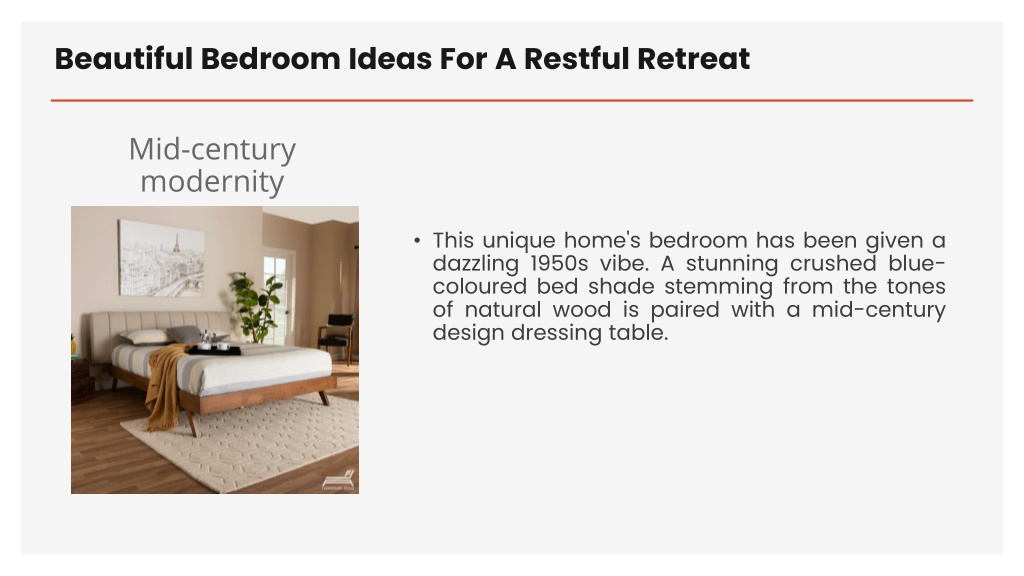 Beautiful Bedroom Ideas For A Restful Retreat

Mid-century modernity

• This unique home's bedroom has been given a dazzling 1950s vibe. A stunning crushed blue-coloured bed shade stemming from the tones of natural wood is paired with a mid-century design dressing table.